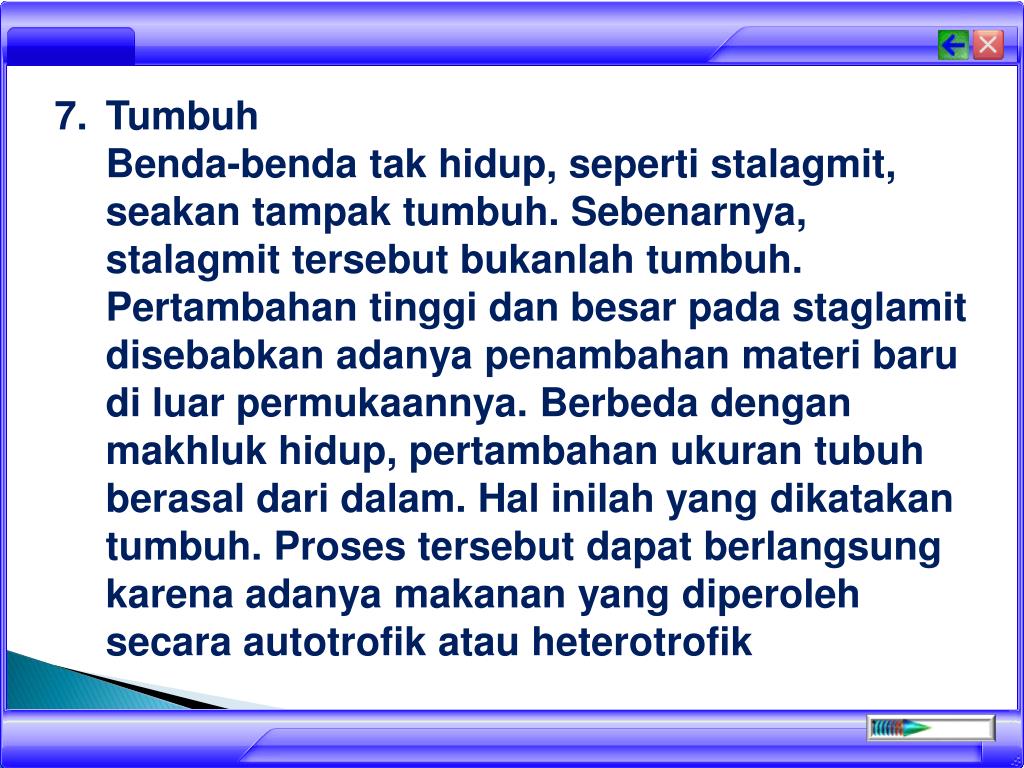 7. Tumbuh
Benda-benda tak hidup, seperti stalagmit, seakan tampak tumbuh. Sebenarnya, stalagmit tersebut bukanlah tumbuh. Pertambahan tinggi dan besar pada staglamit disebabkan adanya penambahan materi baru di luar permukaannya. Berbeda dengan makhluk hidup, pertambahan ukuran tubuh berasal dari dalam. Hal inilah yang dikatakan tumbuh. Proses tersebut dapat berlangsung karena adanya makanan yang diperoleh secara autotrofik atau heterotrofik